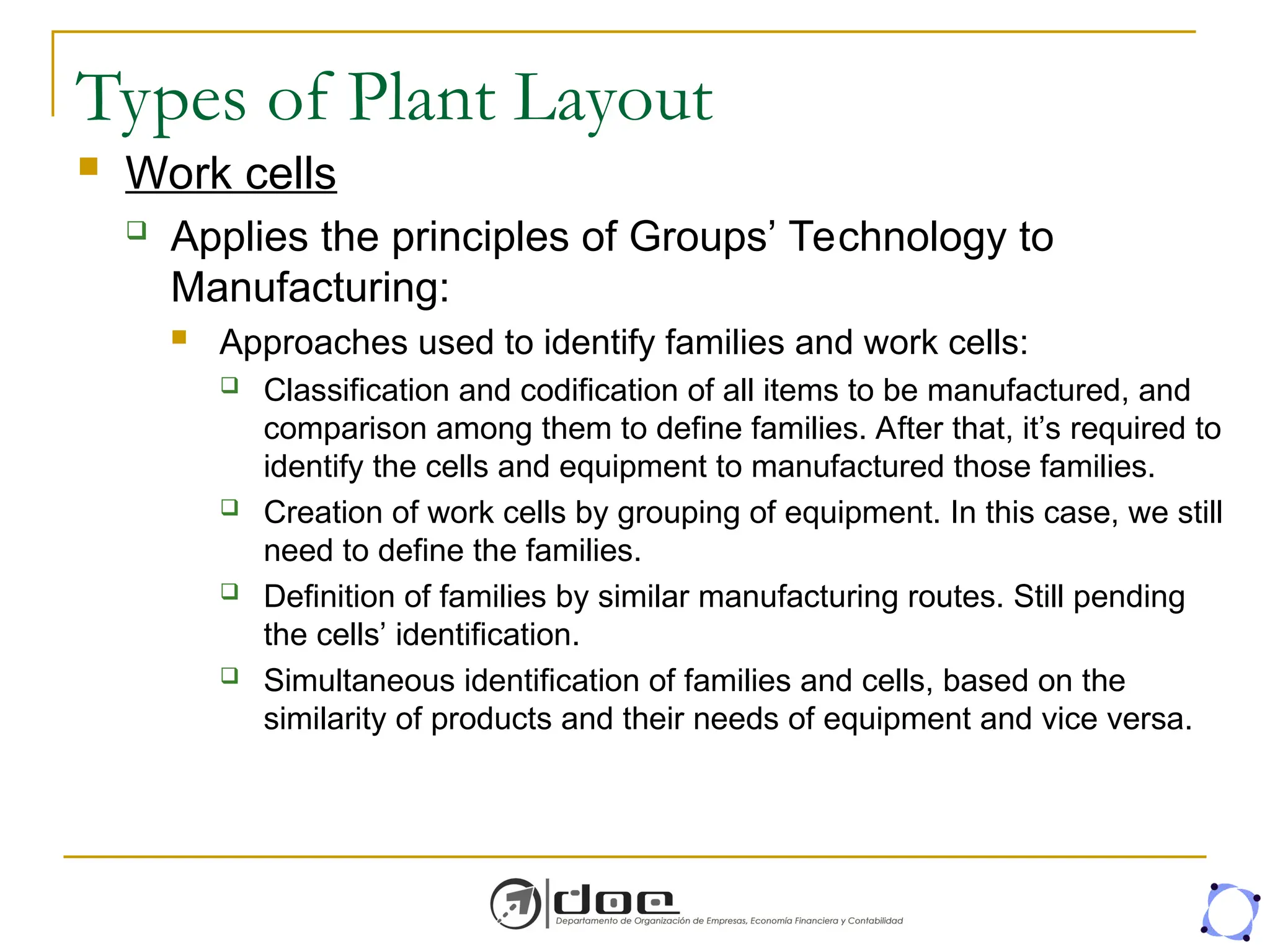 Types of Plant Layout

Work cells

Applies the principles of Groups' Technology to Manufacturing:

Approaches used to identify families and work cells:

Classification and codification of all items to be manufactured, and comparison among them to define families. After that, it's required to identify the cells and equipment to manufactured those families.

Creation of work cells by grouping of equipment. In this case, we still need to define the families.

Definition of families by similar manufacturing routes. Still pending the cells' identification.

Simultaneous identification of families and cells, based on the similarity of products and their needs of equipment and vice versa.

doe
Departamento de Organización de Empresas, Economía Financiera y Contabilidad